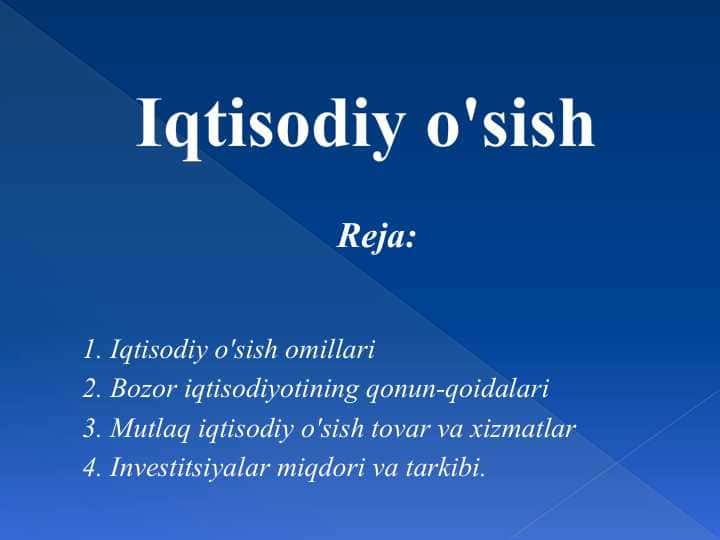 Iqtisodiy o'sish

Reja:

1. Iqtisodiy o'sish omillari
2. Bozor iqtisodiyotining qonun-qoidalari
3. Mutlaq iqtisodiy o'sish tovar va xizmatlar
4. Investitsiyalar miqdori va tarkibi.